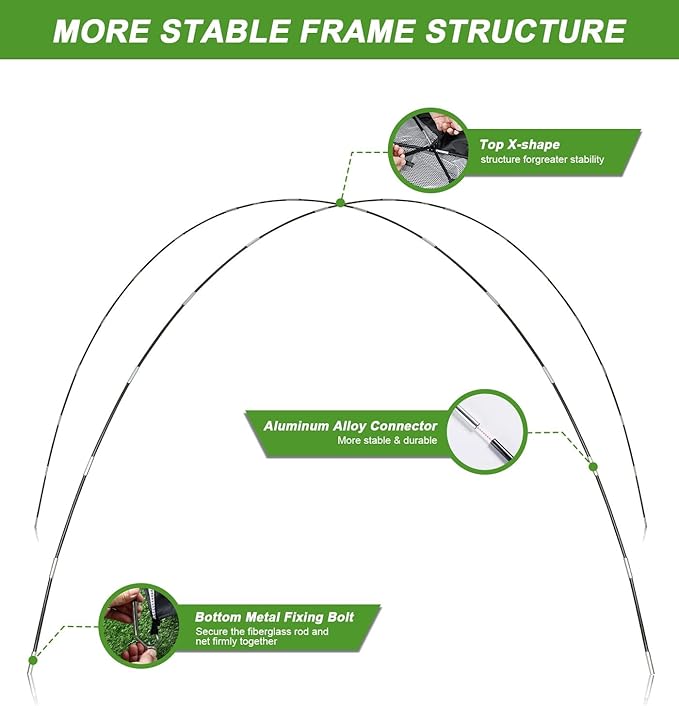 MORE STABLE FRAME STRUCTURE

Top X-shape
structure forgreater stability

Aluminum Alloy Connector
More stable & durable

Bottom Metal Fixing Bolt
Secure the fiberglass rod and net firmly together